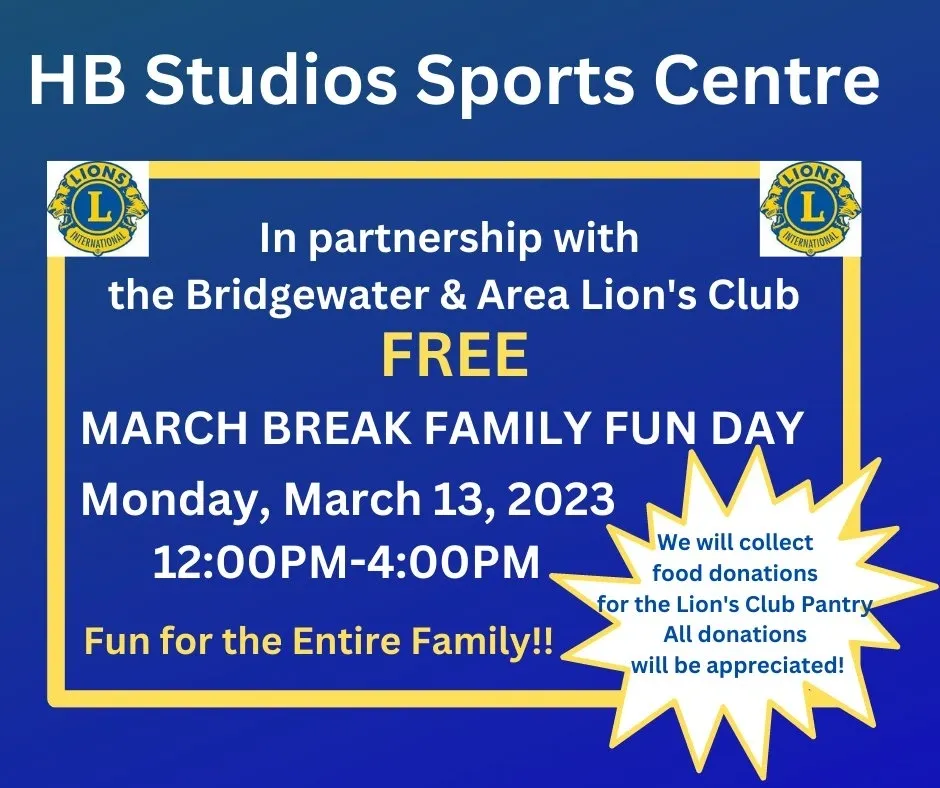 HB Studios Sports Centre

LIONS L INTERNATIONAL

LIONS L INTERNATIONAL

In partnership with the Bridgewater & Area Lion's Club

FREE

MARCH BREAK FAMILY FUN DAY

Monday, March 13, 2023

12:00PM-4:00PM

Fun for the Entire Family!!

We will collect food donations for the Lion's Club Pantry All donations will be appreciated!